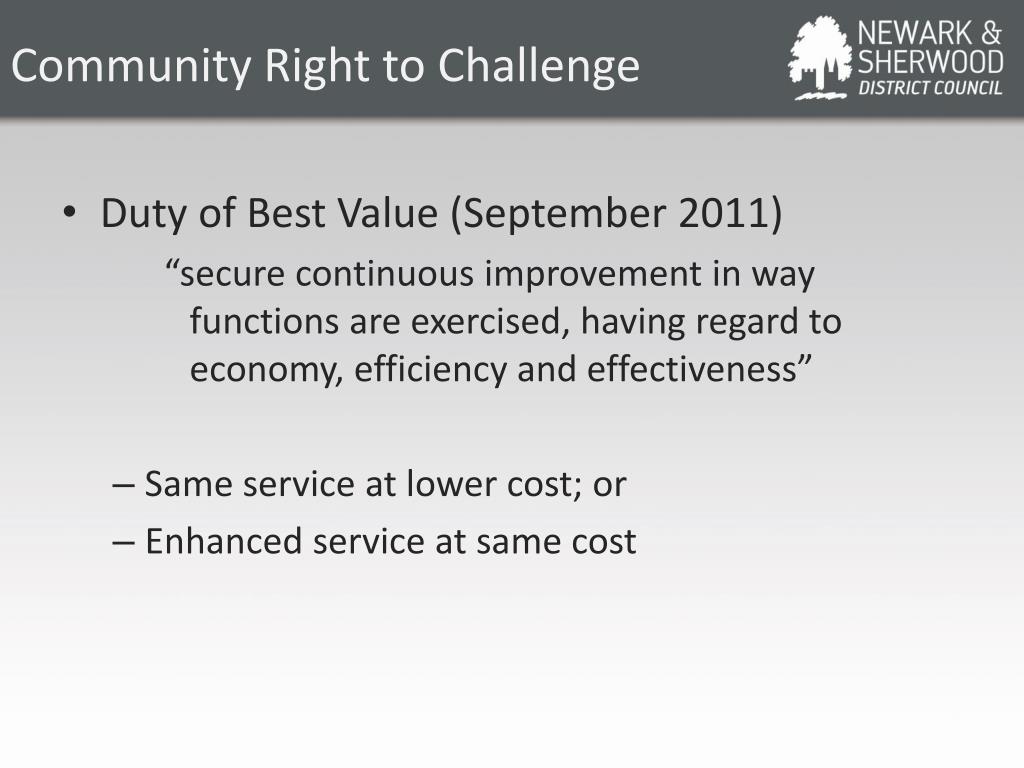 Community Right to Challenge

NEWARK & SHERWOOD DISTRICT COUNCIL

• Duty of Best Value (September 2011)

“secure continuous improvement in way functions are exercised, having regard to economy, efficiency and effectiveness”

– Same service at lower cost; or
– Enhanced service at same cost